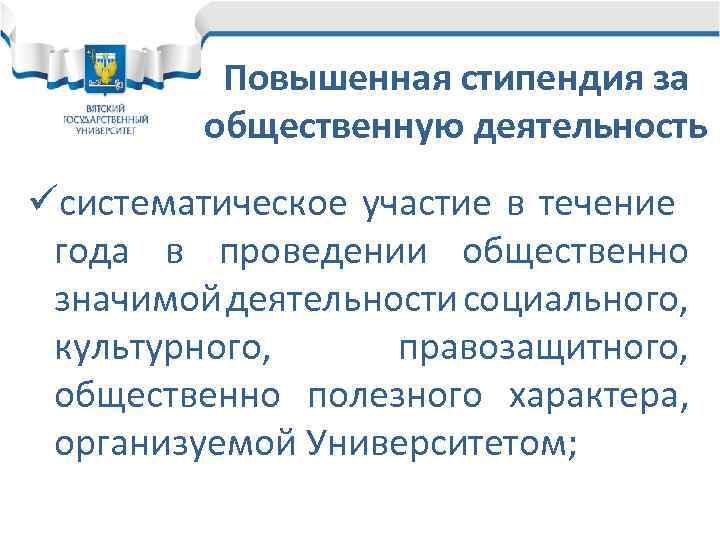 ВЯТСКИЙ ГОСУДАРСТВЕННЫЙ УНИВЕРСИТЕТ

Повышенная стипендия за общественную деятельность

✓систематическое участие в течение года в проведении общественно значимой деятельности социального, культурного, правозащитного, общественно полезного характера, организуемой Университетом;